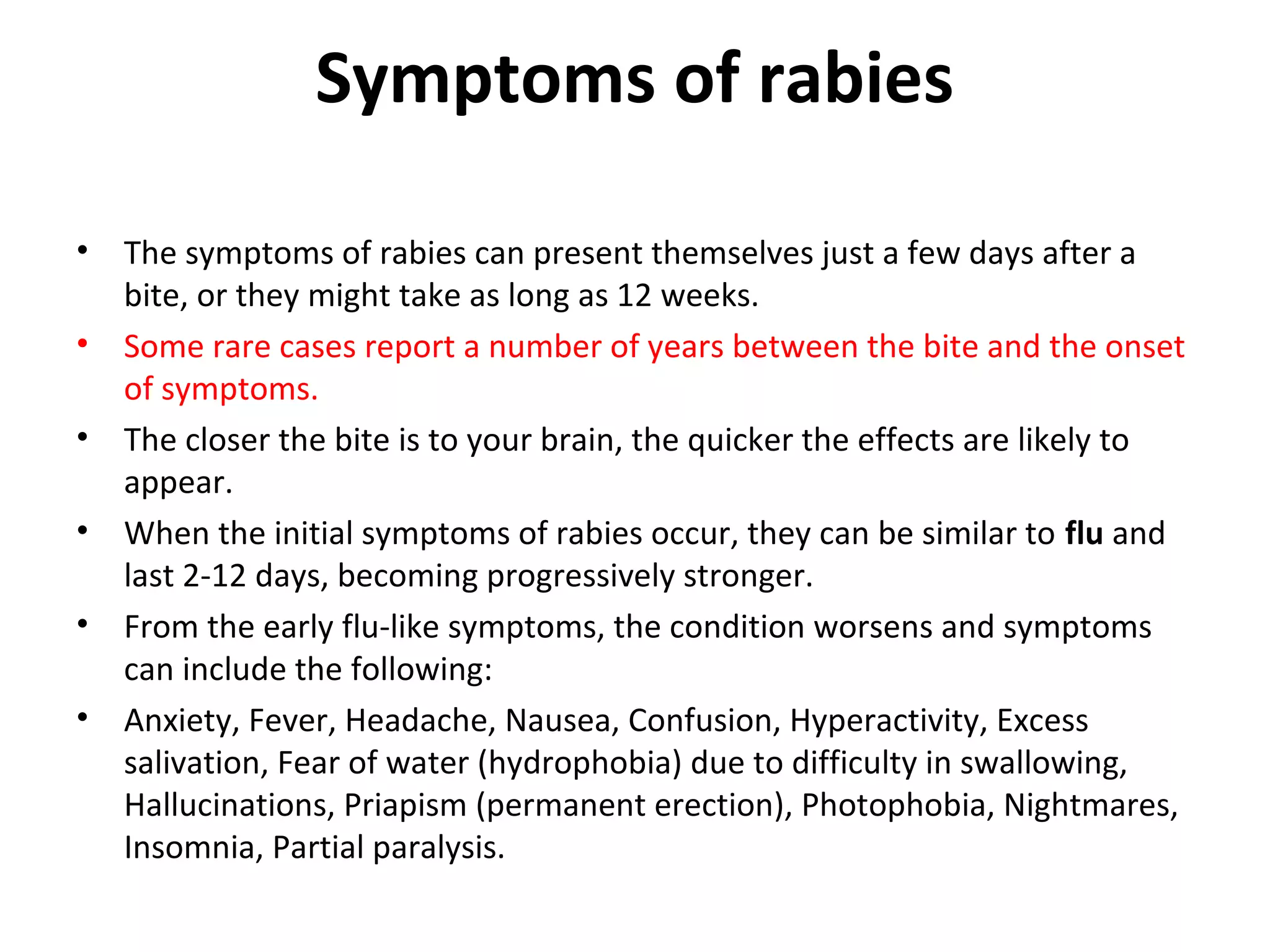 Symptoms of rabies

• The symptoms of rabies can present themselves just a few days after a bite, or they might take as long as 12 weeks.
• Some rare cases report a number of years between the bite and the onset of symptoms.
• The closer the bite is to your brain, the quicker the effects are likely to appear.
• When the initial symptoms of rabies occur, they can be similar to flu and last 2-12 days, becoming progressively stronger.
• From the early flu-like symptoms, the condition worsens and symptoms can include the following:
• Anxiety, Fever, Headache, Nausea, Confusion, Hyperactivity, Excess salivation, Fear of water (hydrophobia) due to difficulty in swallowing, Hallucinations, Priapism (permanent erection), Photophobia, Nightmares, Insomnia, Partial paralysis.